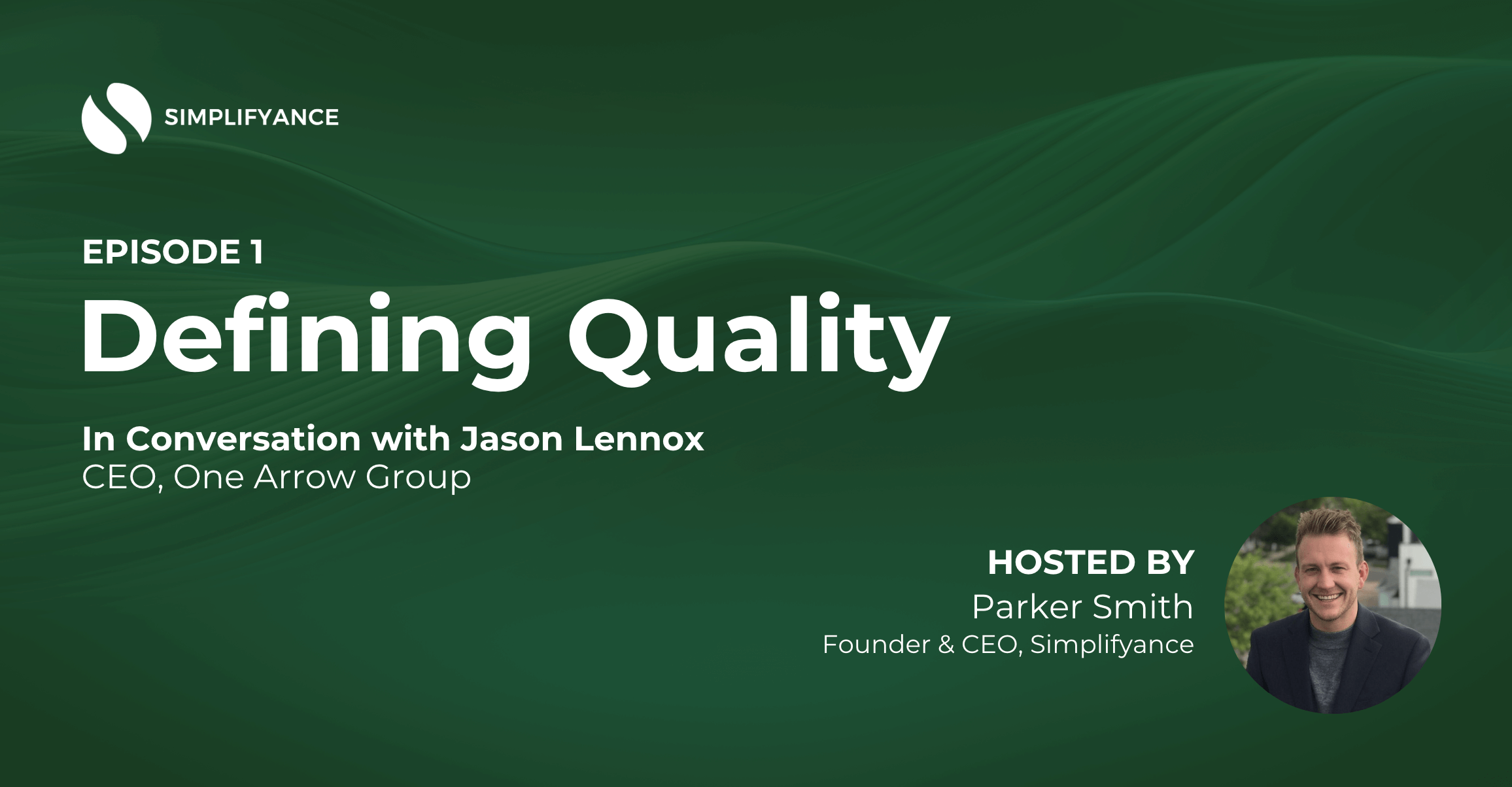 SIMPLIFYANCE

EPISODE 1

Defining Quality

In Conversation with Jason Lennox
CEO, One Arrow Group

HOSTED BY
Parker Smith
Founder & CEO, Simplifyance